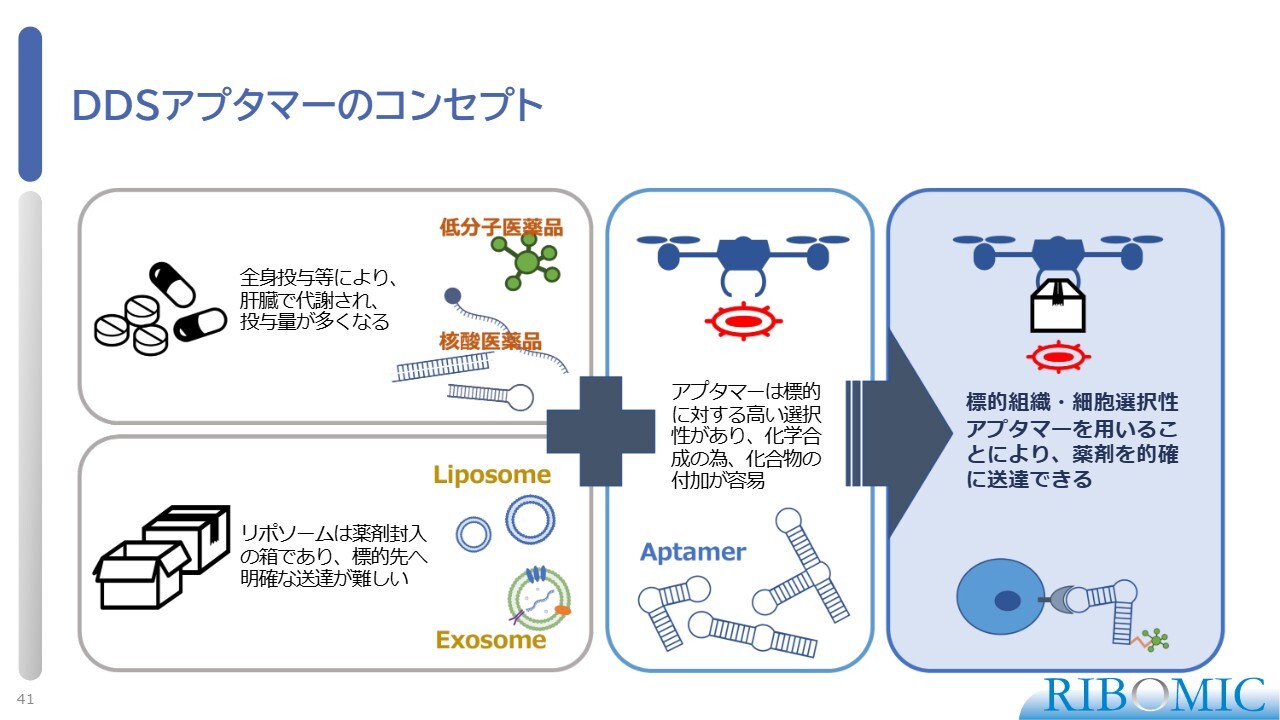 DDSアプタマーのコンセプト

全身投与等により、肝臓で代謝され、投与量が多くなる

低分子医薬品

核酸医薬品

リポソームは薬剤封入の箱であり、標的先へ明確な送達が難しい

Liposome

Exosome

アプタマーは標的に対する高い選択性があり、化学合成の為、化合物の付加が容易

Aptamer

標的組織・細胞選択性アプタマーを用いることにより、薬剤を的確に送達できる

41

RIBOMIC